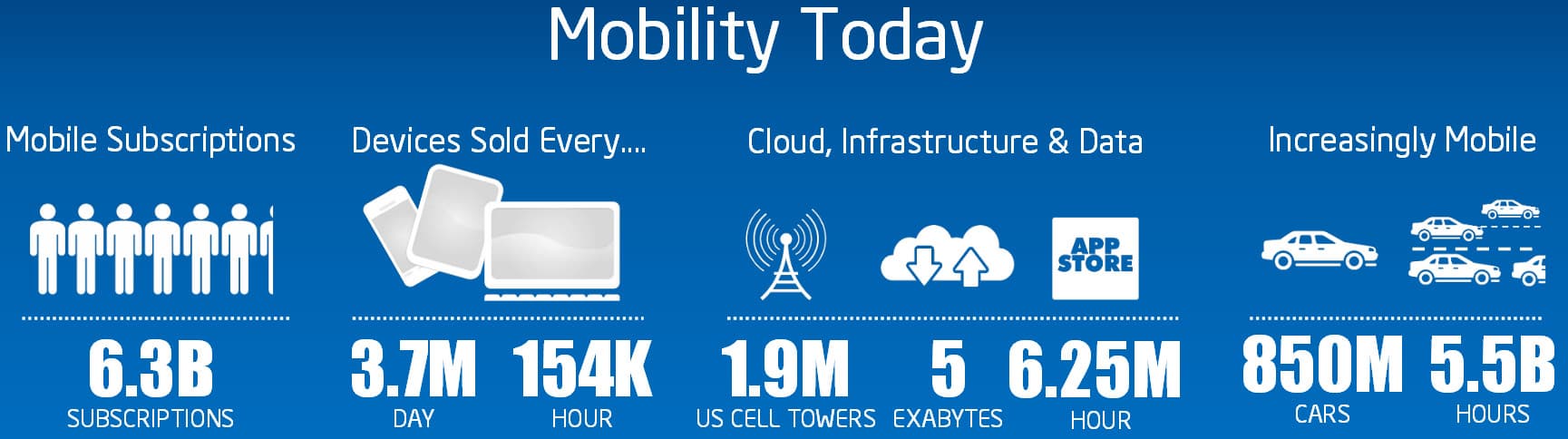 Mobility Today

Mobile Subscriptions

6.3B
SUBSCRIPTIONS

Devices Sold Every....

3.7M
DAY

154K
HOUR

Cloud, Infrastructure & Data

APP STORE

1.9M
US CELL TOWERS

5
EXABYTES

6.25M
HOUR

Increasingly Mobile

850M
CARS

5.5B
HOURS